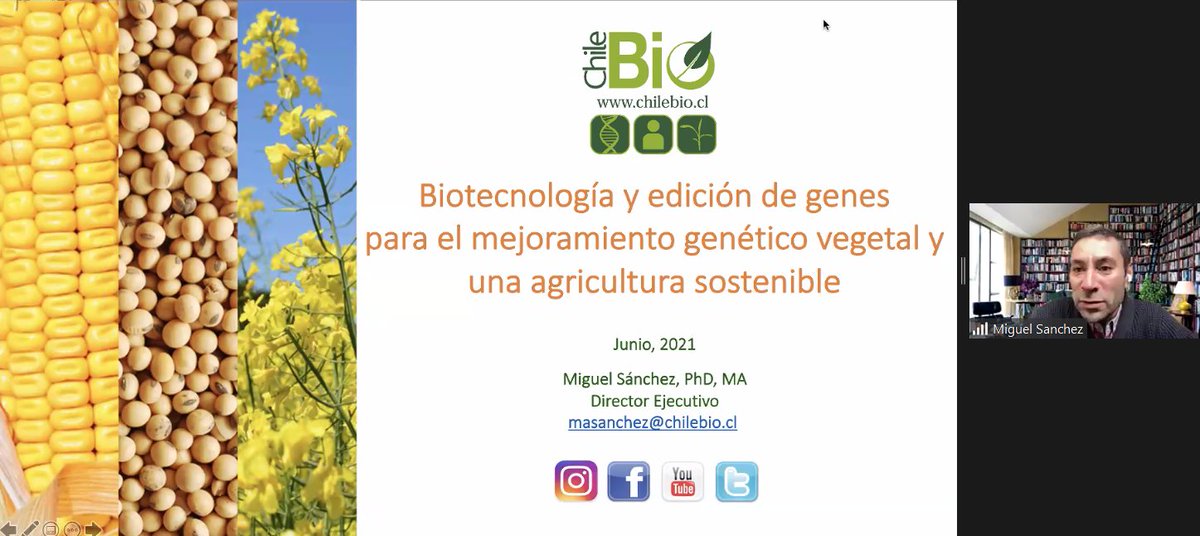 Chile Bio
www.chilebio.cl

Biotecnología y edición de genes para el mejoramiento genético vegetal y una agricultura sostenible

Junio, 2021

Miguel Sánchez, PhD, MA
Director Ejecutivo
masanchez@chilebio.cl

You Tube

Miguel Sanchez